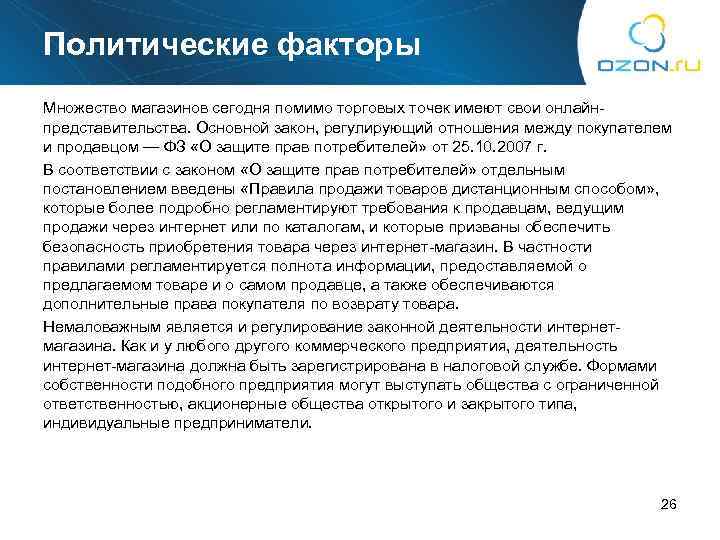 Политические факторы

OZON.ru

Множество магазинов сегодня помимо торговых точек имеют свои онлайн-представительства. Основной закон, регулирующий отношения между покупателем и продавцом — ФЗ «О защите прав потребителей» от 25.10.2007 г.

В соответствии с законом «О защите прав потребителей» отдельным постановлением введены «Правила продажи товаров дистанционным способом», которые более подробно регламентируют требования к продавцам, ведущим продажи через интернет или по каталогам, и которые призваны обеспечить безопасность приобретения товара через интернет-магазин. В частности правилами регламентируется полнота информации, предоставляемой о предлагаемом товаре и о самом продавце, а также обеспечиваются дополнительные права покупателя по возврату товара.

Немаловажным является и регулирование законной деятельности интернет-магазина. Как и у любого другого коммерческого предприятия, деятельность интернет-магазина должна быть зарегистрирована в налоговой службе. Формами собственности подобного предприятия могут выступать общества с ограниченной ответственностью, акционерные общества открытого и закрытого типа, индивидуальные предприниматели.

26